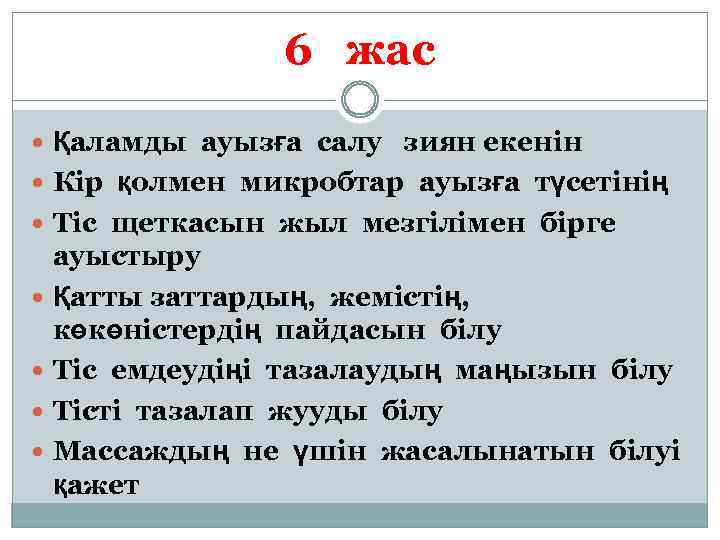 6 жас

Қаламды ауызға салу зиян екенін
Кір қолмен микробтар ауызға түсетінің
Тіс щеткасын жыл мезгілімен бірге ауыстыру
Қатты заттардың, жемістің, көкөністердің пайдасын білу
Тіс емдеудіңі тазалаудың маңызын білу
Тісті тазалап жууды білу
Массаждың не үшін жасалынатын білуі қажет